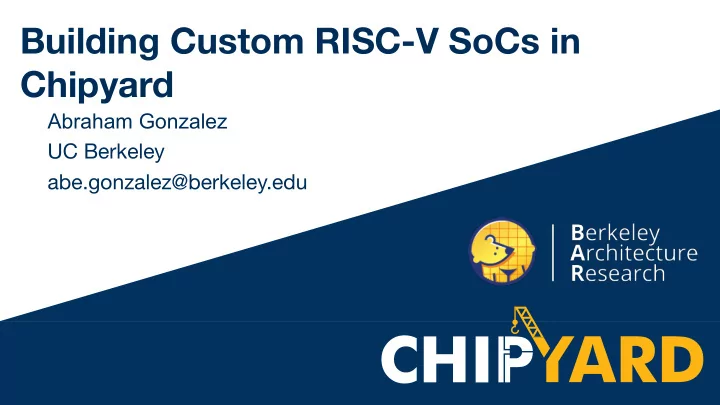 Building Custom RISC-V SoCs in Chipyard

Abraham Gonzalez
UC Berkeley
abe.gonzalez@berkeley.edu

Berkeley
Architecture
Research

CHIPYARD